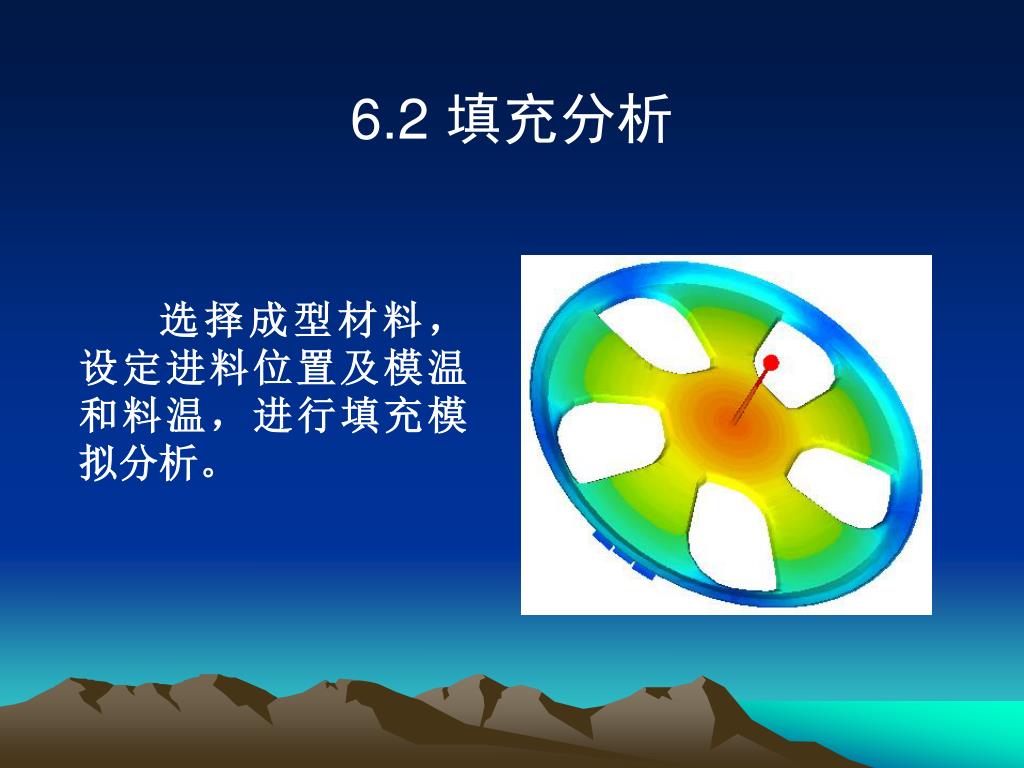 6.2 填充分析

选择成型材料，设定进料位置及模温和料温，进行填充模拟分析。